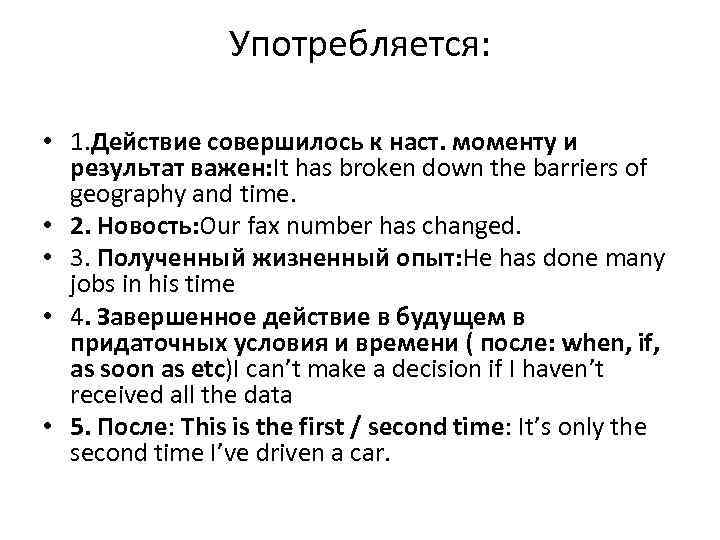 Употребляется:

• 1.Действие совершилось к наст. моменту и результат важен:It has broken down the barriers of geography and time.
• 2. Новость:Our fax number has changed.
• 3. Полученный жизненный опыт:He has done many jobs in his time
• 4. Завершенное действие в будущем в придаточных условия и времени ( после: when, if, as soon as etc)I can't make a decision if I haven't received all the data
• 5. После: This is the first / second time: It's only the second time I've driven a car.